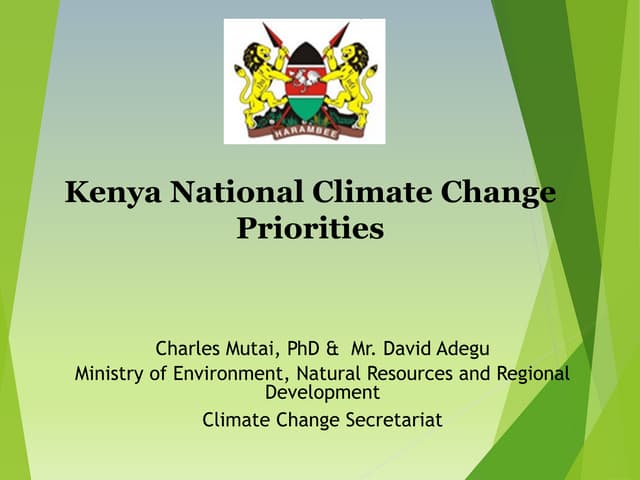 HARAMBEE

Kenya National Climate Change Priorities

Charles Mutai, PhD & Mr. David Adegu
Ministry of Environment, Natural Resources and Regional Development
Climate Change Secretariat